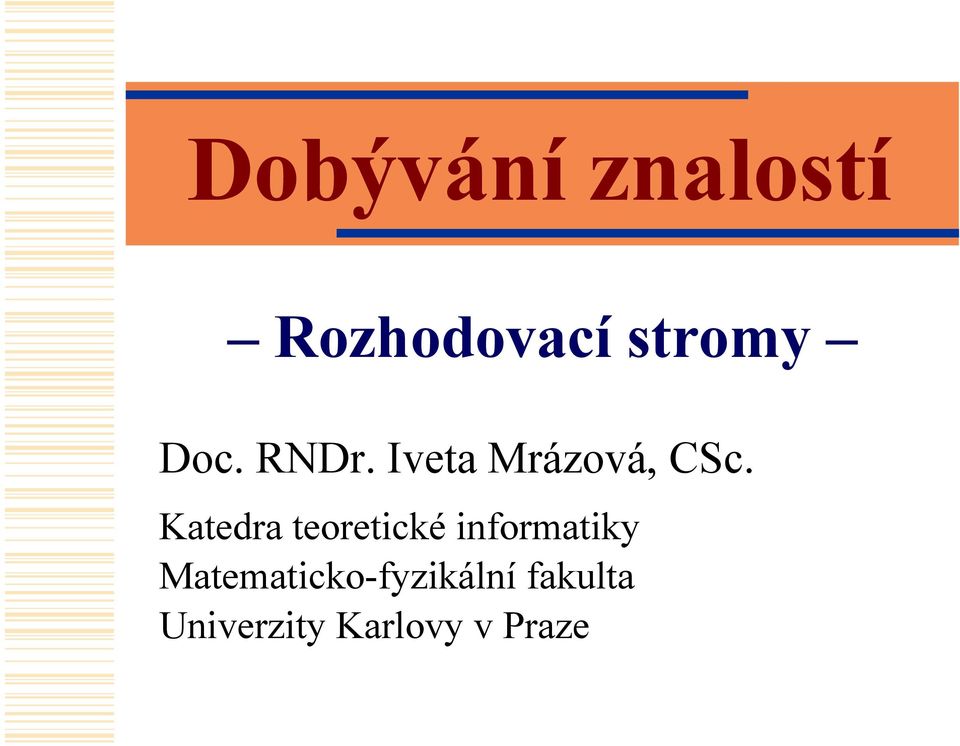 Dobývání znalostí

– Rozhodovací stromy –

Doc. RNDr. Iveta Mrázová, CSc.

Katedra teoretické informatiky
Matematicko-fyzikální fakulta
Univerzity Karlovy v Praze